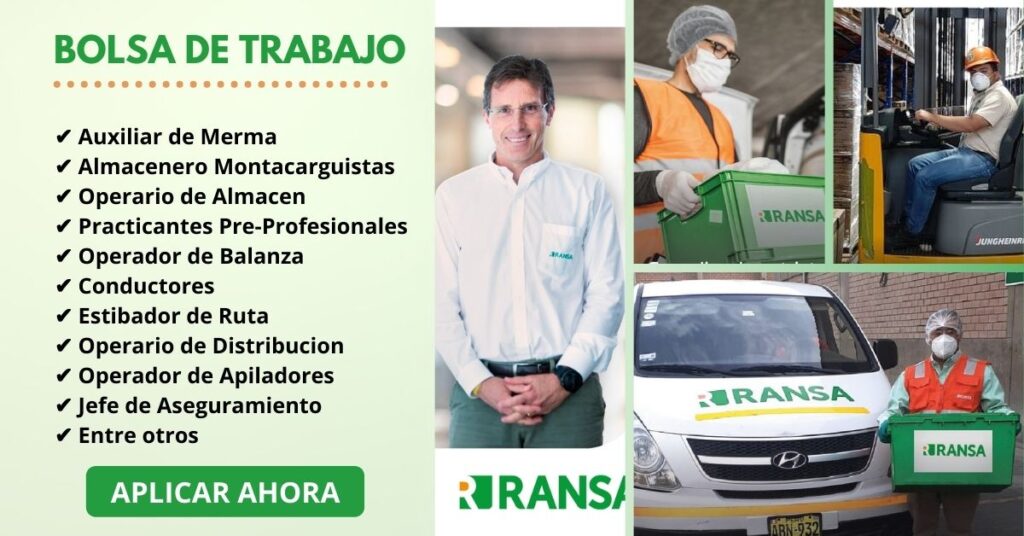 BOLSA DE TRABAJO

✔ Auxiliar de Merma
✔ Almacenero Montacarguistas
✔ Operario de Almacen
✔ Practicantes Pre-Profesionales
✔ Operador de Balanza
✔ Conductores
✔ Estibador de Ruta
✔ Operario de Distribucion
✔ Operador de Apiladores
✔ Jefe de Aseguramiento
✔ Entre otros

APLICAR AHORA

RANSA

RANSA

RANSA

JUNGHEINRICH

RANSA

RANSA

ABN-932